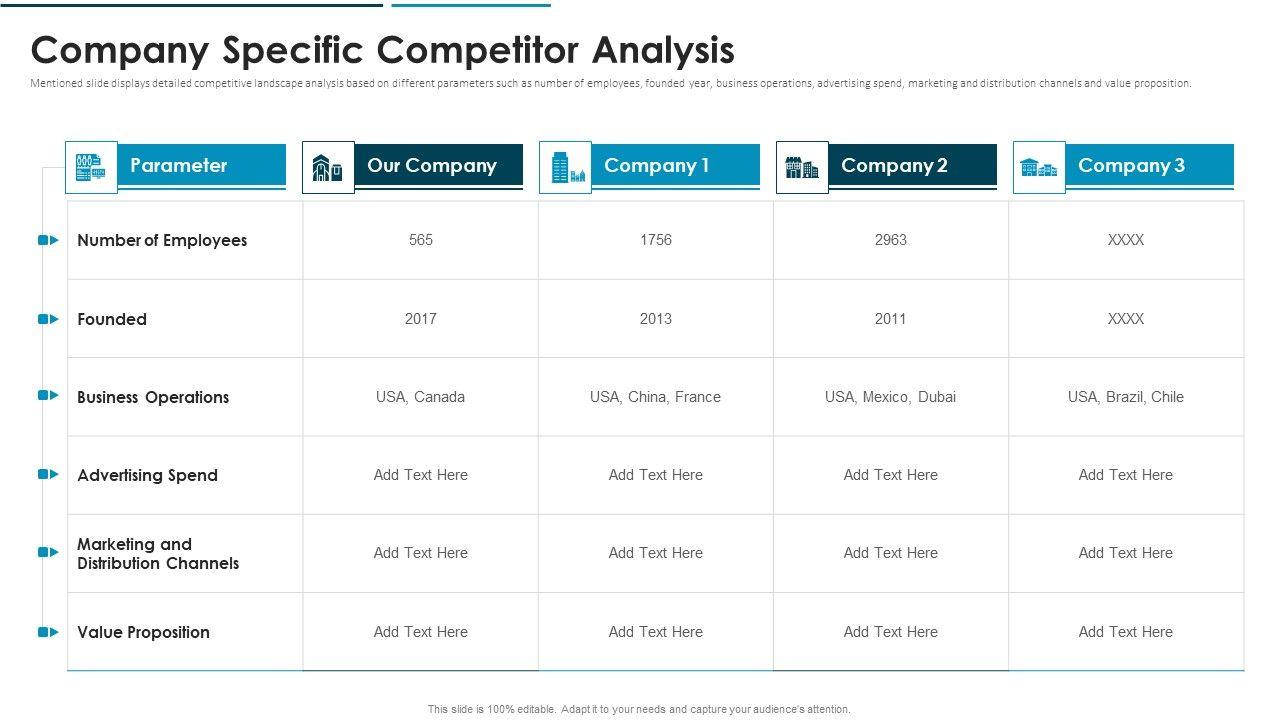 Company Specific Competitor Analysis

Mentioned slide displays detailed competitive landscape analysis based on different parameters such as number of employees, founded year, business operations, advertising spend, marketing and distribution channels and value proposition.

| Parameter | Our Company | Company 1 | Company 2 | Company 3 |
|---|---|---|---|---|
| Number of Employees | 565 | 1756 | 2963 | XXXX |
| Founded | 2017 | 2013 | 2011 | XXXX |
| Business Operations | USA, Canada | USA, China, France | USA, Mexico, Dubai | USA, Brazil, Chile |
| Advertising Spend | Add Text Here | Add Text Here | Add Text Here | Add Text Here |
| Marketing and Distribution Channels | Add Text Here | Add Text Here | Add Text Here | Add Text Here |
| Value Proposition | Add Text Here | Add Text Here | Add Text Here | Add Text Here |

This slide is 100% editable. Adapt it to your needs and capture your audience's attention.